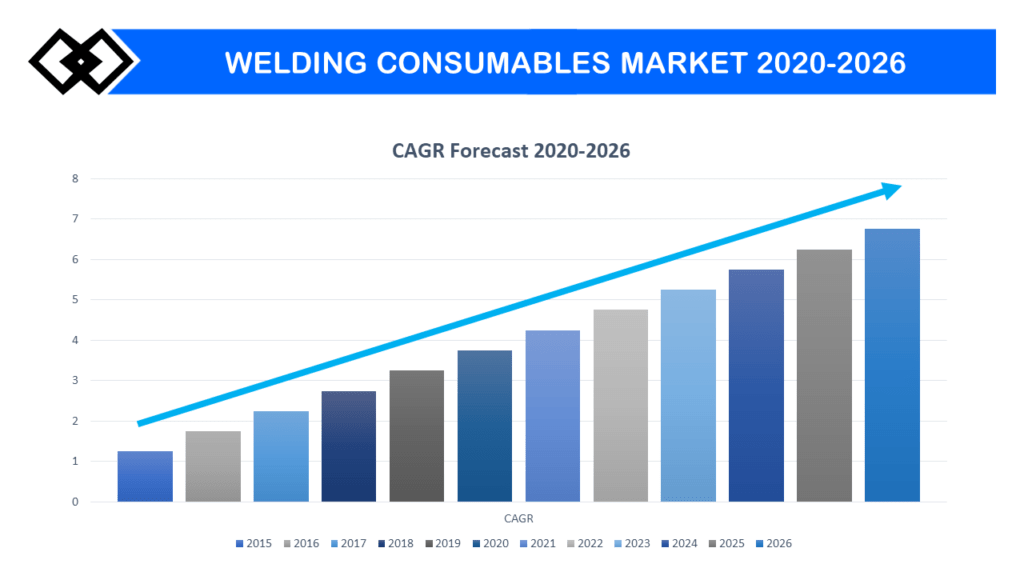 WELDING CONSUMABLES MARKET 2020-2026

CAGR Forecast 2020-2026

8
7
6
5
4
3
2
1
0

CAGR

2015 2016 2017 2018 2019 2020 2021 2022 2023 2024 2025 2026